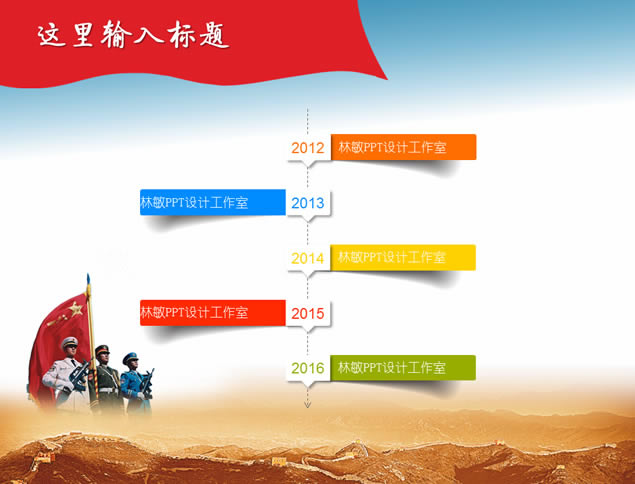 这里输入标题

2012 林敏PPT设计工作室

林敏PPT设计工作室 2013

2014 林敏PPT设计工作室

林敏PPT设计工作室 2015

2016 林敏PPT设计工作室